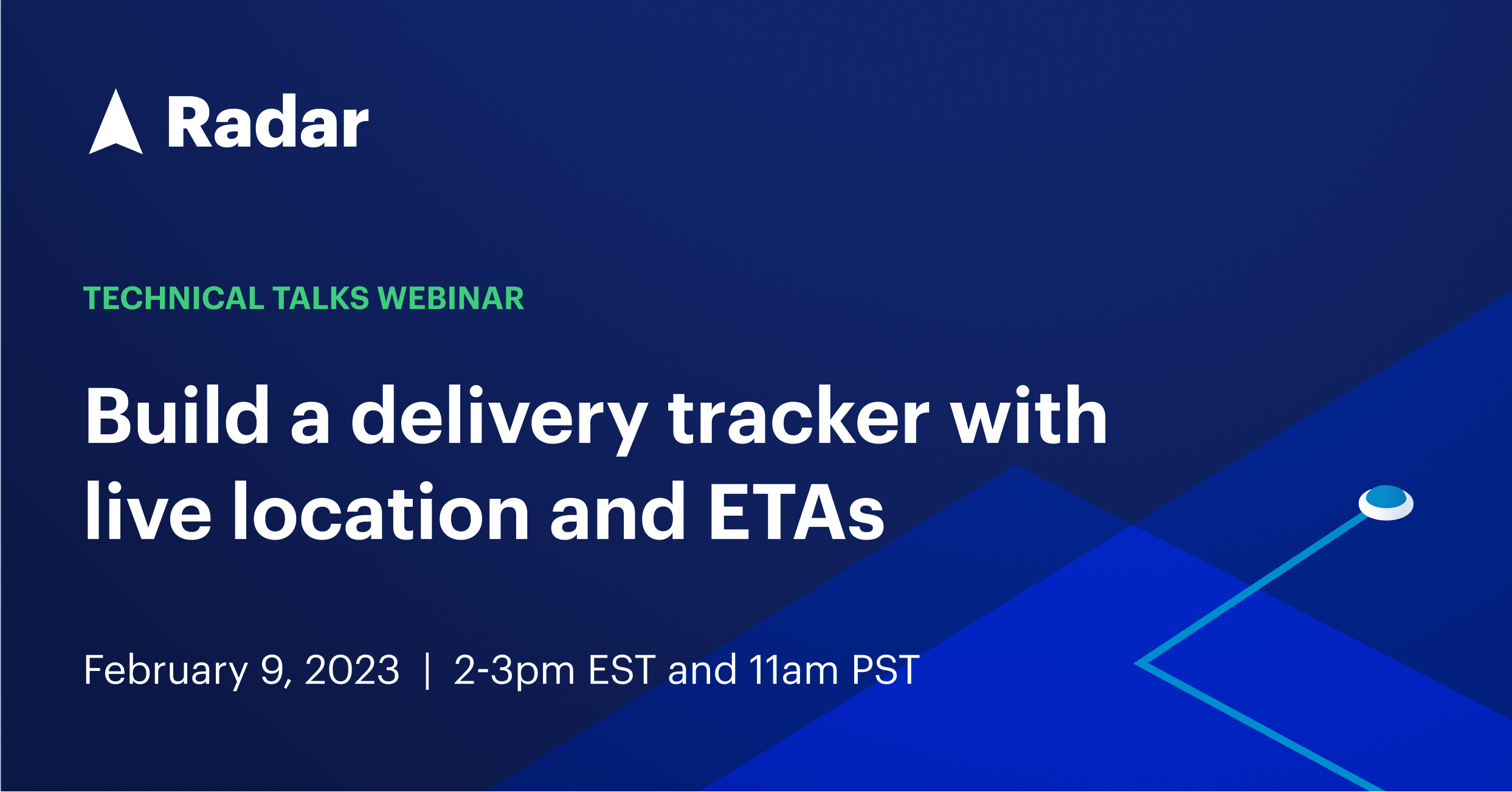 Radar

TECHNICAL TALKS WEBINAR

Build a delivery tracker with live location and ETAs

February 9, 2023 | 2-3pm EST and 11am PST